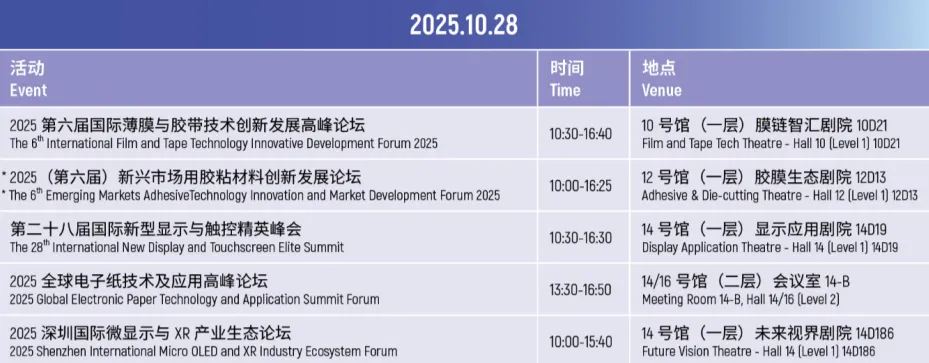 2025.10.28

| 活动 Event | 时间 Time | 地点 Venue |
|---|---|---|
| 2025 第六届国际薄膜与胶带技术创新发展高峰论坛 The 6$^{th}$ International Film and Tape Technology Innovative Development Forum 2025 | 10:30-16:40 | 10 号馆（一层）膜链智汇剧院 10D21 Film and Tape Tech Theatre - Hall 10 (Level 1) 10D21 |
| * 2025（第六届）新兴市场用胶粘材料创新发展论坛 * The 6$^{th}$ Emerging Markets AdhesiveTechnology Innovation and Market Development Forum 2025 | 10:00-16:25 | 12 号馆（一层）胶膜生态剧院 12D13 Adhesive & Die-cutting Theatre - Hall 12 (Level 1) 12D13 |
| 第二十八届国际新型显示与触控精英峰会 The 28$^{th}$ International New Display and Touchscreen Elite Summit | 10:30-16:30 | 14 号馆（一层）显示应用剧院 14D19 Display Application Theatre - Hall 14 (Level 1) 14D19 |
| 2025 全球电子纸技术及应用高峰论坛 2025 Global Electronic Paper Technology and Application Summit Forum | 13:30-16:50 | 14/16 号馆（二层）会议室 14-B Meeting Room 14-B, Hall 14/16 (Level 2) |
| 2025 深圳国际微显示与 XR 产业生态论坛 2025 Shenzhen International Micro OLED and XR Industry Ecosystem Forum | 10:00-15:40 | 14 号馆（一层）未来视界剧院 14D186 Future Vision Theatre - Hall 14 (Level 1) 14D186 |